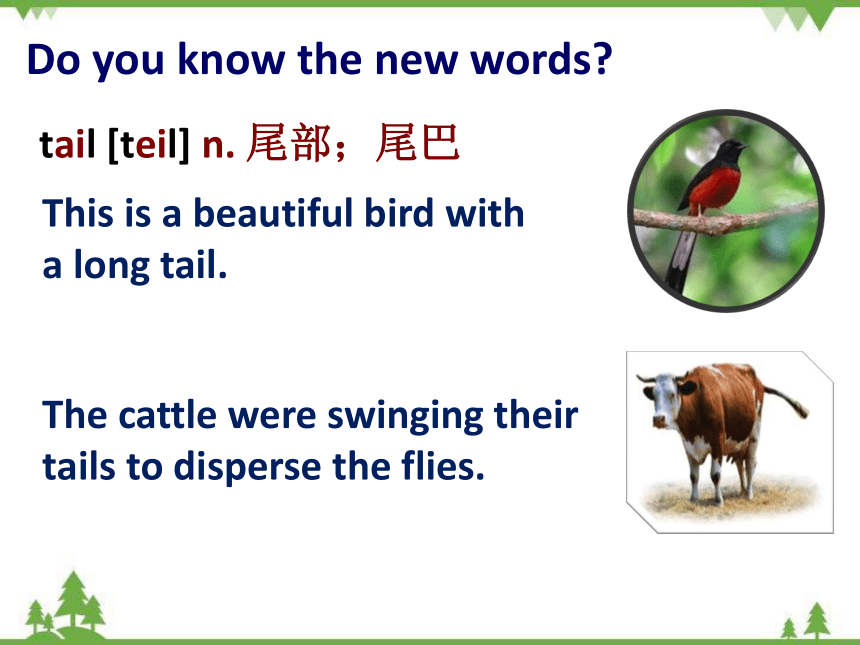 Do you know the new words?

tail [teil] n. 尾部；尾巴

This is a beautiful bird with a long tail.

The cattle were swinging their tails to disperse the flies.